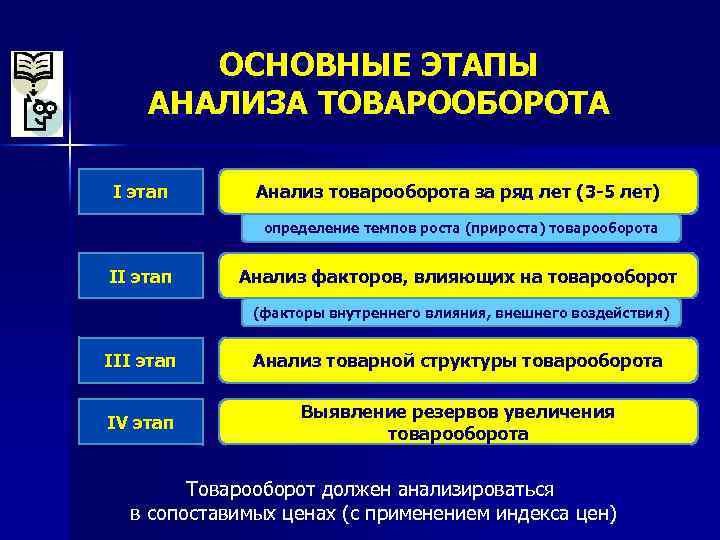 ОСНОВНЫЕ ЭТАПЫ
АНАЛИЗА ТОВАРООБОРОТА

I этап

Анализ товарооборота за ряд лет (3-5 лет)

определение темпов роста (прироста) товарооборота

II этап

Анализ факторов, влияющих на товарооборот

(факторы внутреннего влияния, внешнего воздействия)

III этап

Анализ товарной структуры товарооборота

IV этап

Выявление резервов увеличения товарооборота

Товарооборот должен анализироваться в сопоставимых ценах (с применением индекса цен)